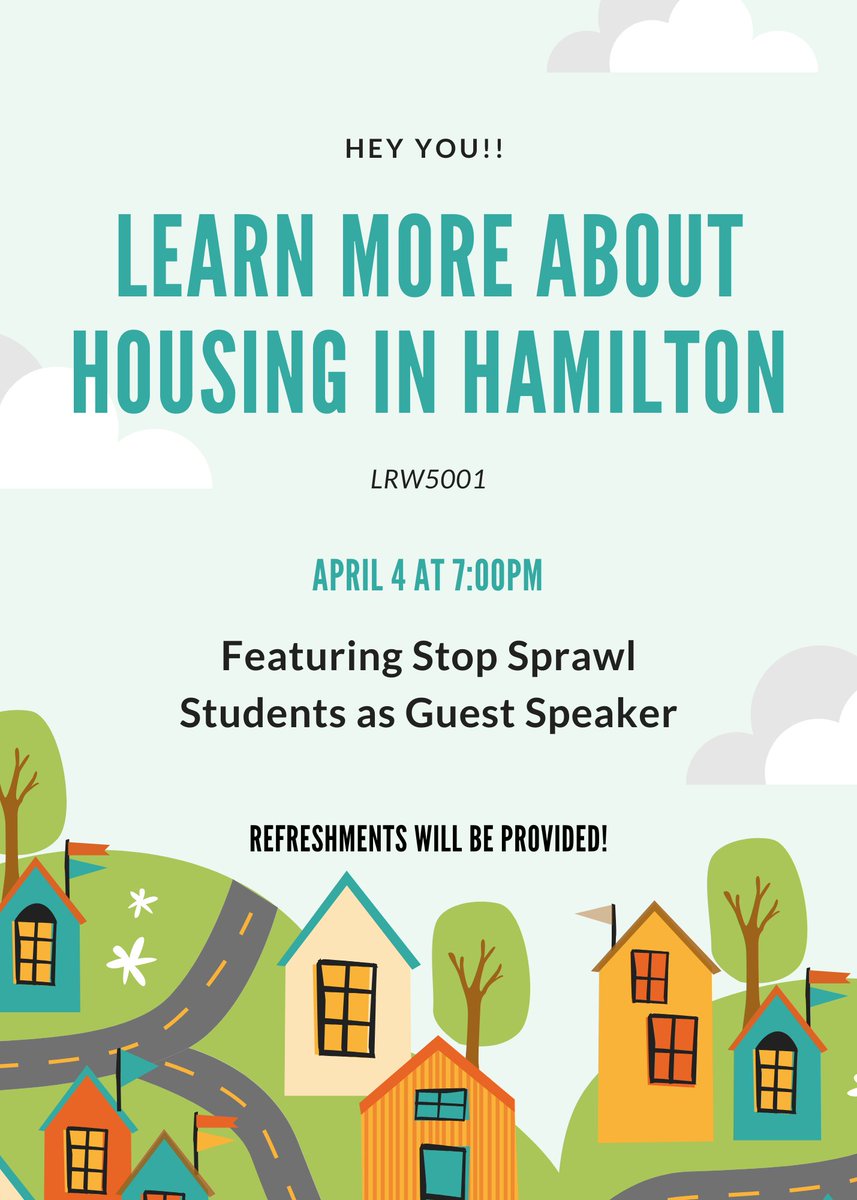 HEY YOU!!

LEARN MORE ABOUT HOUSING IN HAMILTON

LRW5001

APRIL 4 AT 7:00PM

Featuring Stop Sprawl Students as Guest Speaker

REFRESHMENTS WILL BE PROVIDED!